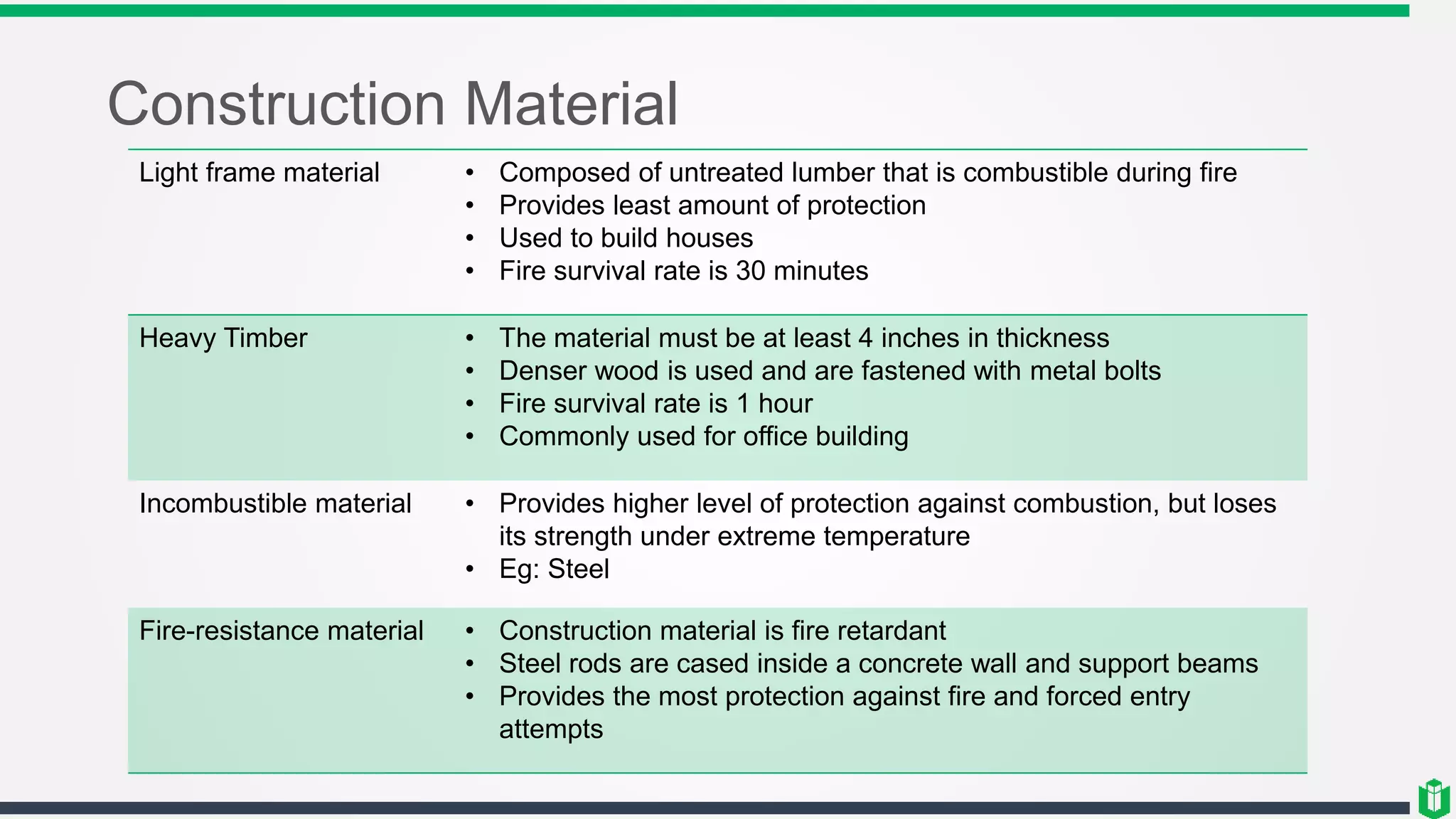 Construction Material

| | |
|---|---|
| Light frame material | • Composed of untreated lumber that is combustible during fire • Provides least amount of protection • Used to build houses • Fire survival rate is 30 minutes |
| Heavy Timber | • The material must be at least 4 inches in thickness • Denser wood is used and are fastened with metal bolts • Fire survival rate is 1 hour • Commonly used for office building |
| Incombustible material | • Provides higher level of protection against combustion, but loses its strength under extreme temperature • Eg: Steel |
| Fire-resistance material | • Construction material is fire retardant • Steel rods are cased inside a concrete wall and support beams • Provides the most protection against fire and forced entry attempts |